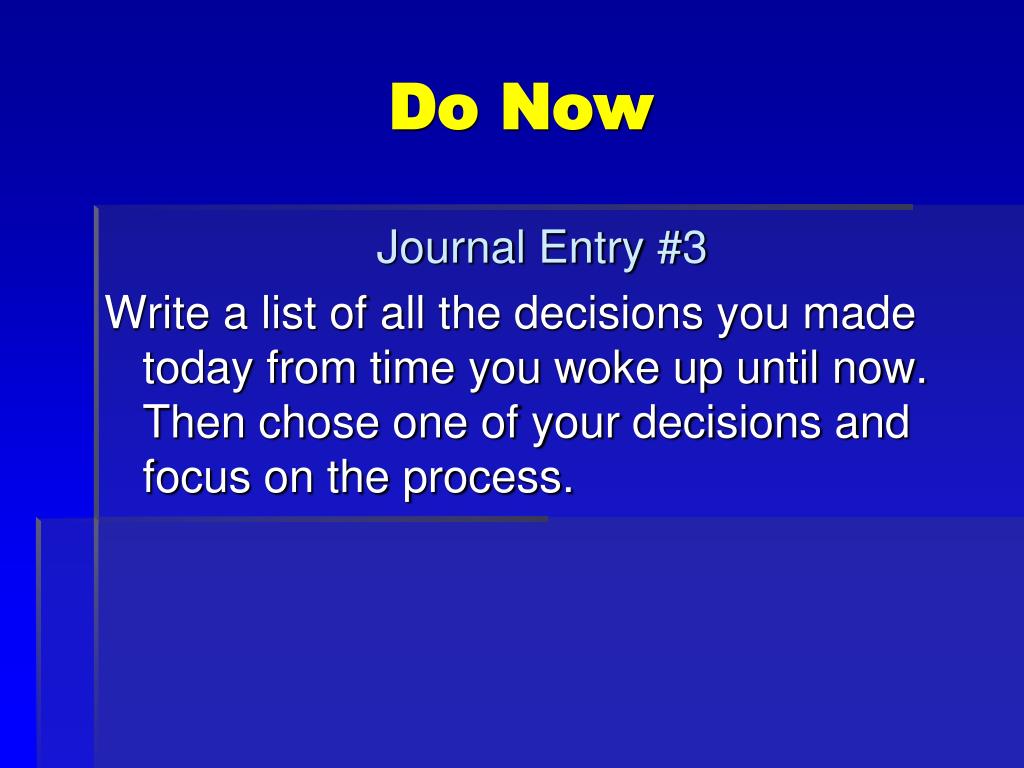 Do Now

Journal Entry #3

Write a list of all the decisions you made today from time you woke up until now. Then chose one of your decisions and focus on the process.